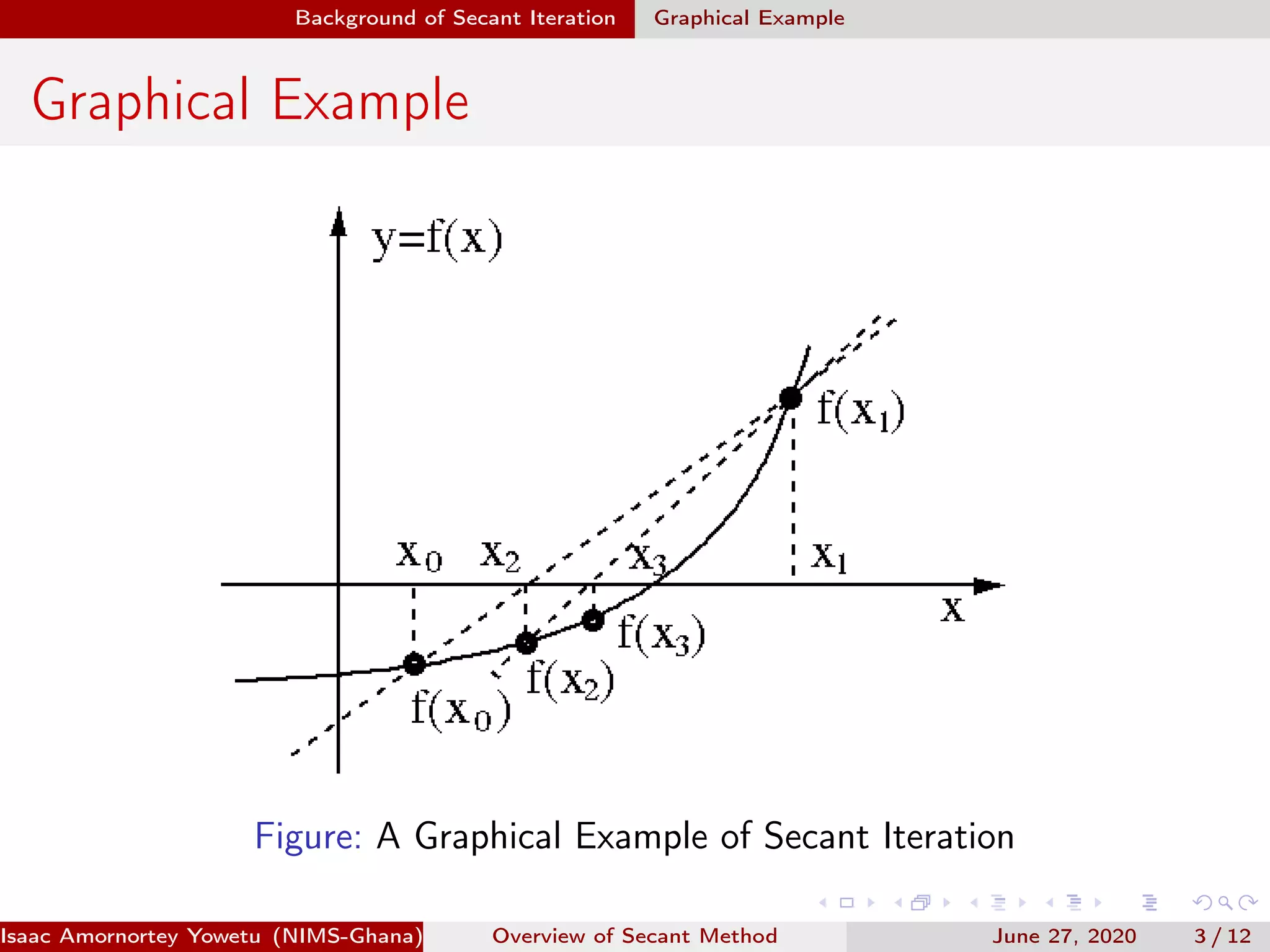 Background of Secant Iteration Graphical Example

Graphical Example

$y=f(x)$

$f(x_1)$

$x_0$ $x_2$ $x_3$ $x_1$

$x$

$f(x_3)$

$f(x_2)$

$f(x_0)$

Figure: A Graphical Example of Secant Iteration

Isaac Amornortey Yowetu (NIMS-Ghana) Overview of Secant Method June 27, 2020 3 / 12